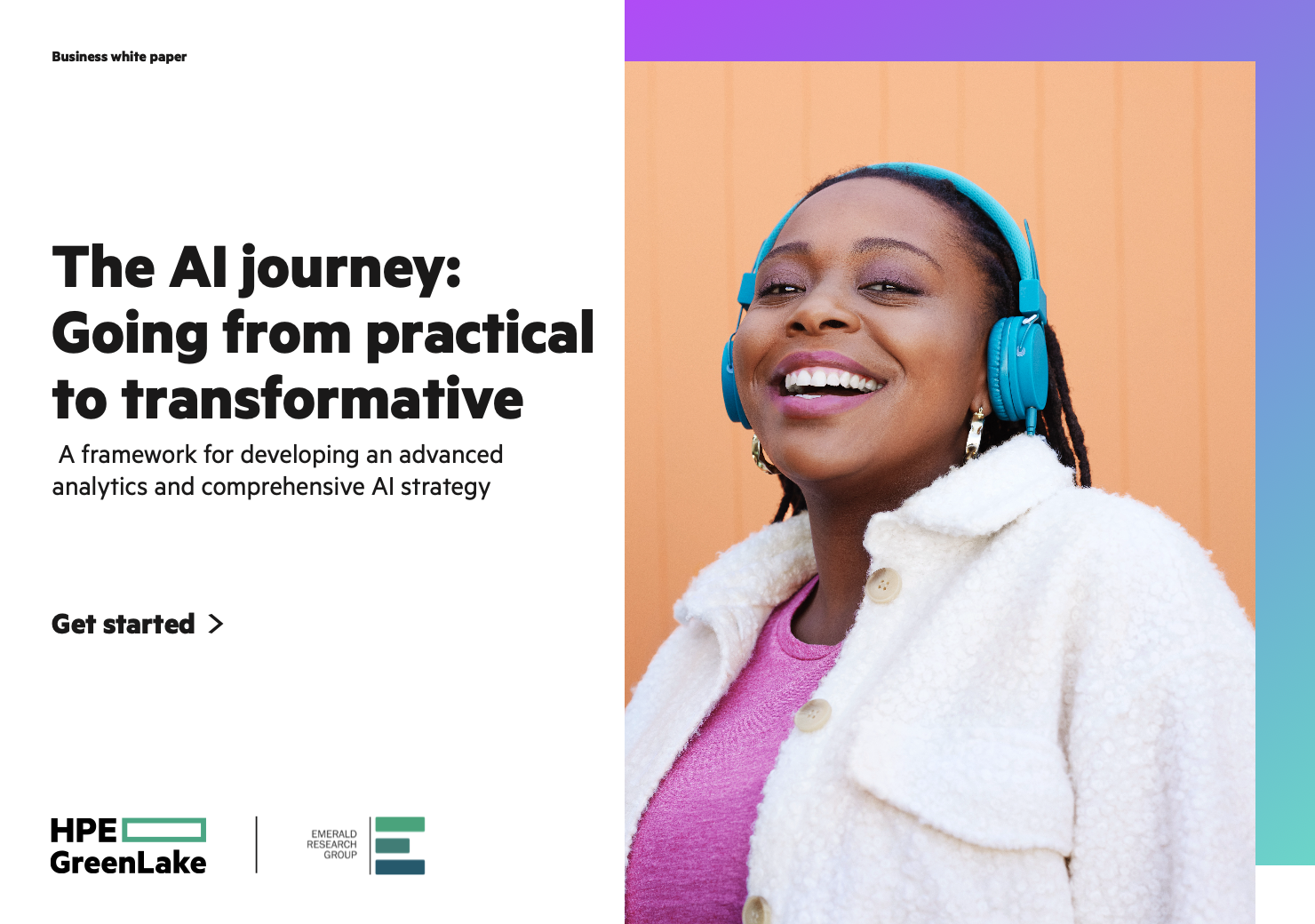 Business white paper

The AI journey: Going from practical to transformative

A framework for developing an advanced analytics and comprehensive AI strategy

Get started >

HPE GreenLake

EMERALD RESEARCH GROUP